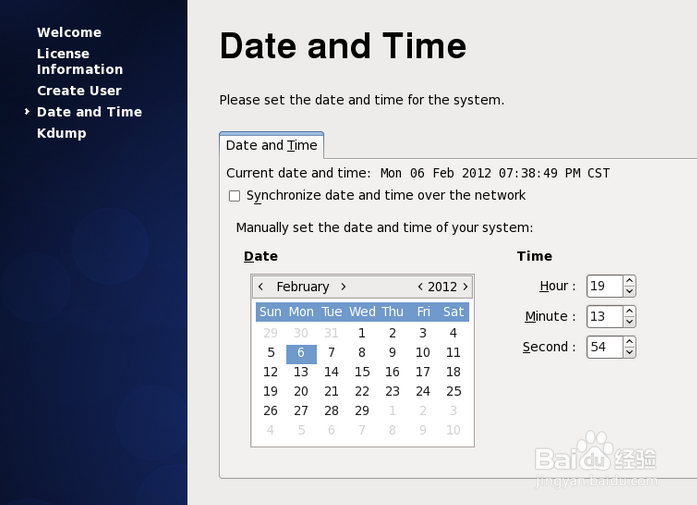 Welcome
License Information
Create User
› Date and Time
Kdump

Date and Time

Please set the date and time for the system.

Date and Time

Current date and time: Mon 06 Feb 2012 07:38:49 PM CST

Synchronize date and time over the network

Manually set the date and time of your system:

Date

‹ February › ‹ 2012 ›

| Sun | Mon | Tue | Wed | Thu | Fri | Sat |
|---|---|---|---|---|---|---|
| 29 | 30 | 31 | 1 | 2 | 3 | 4 |
| 5 | 6 | 7 | 8 | 9 | 10 | 11 |
| 12 | 13 | 14 | 15 | 16 | 17 | 18 |
| 19 | 20 | 21 | 22 | 23 | 24 | 25 |
| 26 | 27 | 28 | 29 | 1 | 2 | 3 |
| 4 | 5 | 6 | 7 | 8 | 9 | 10 |

Time

Hour : 19
Minute : 13
Second : 54

Baidu 经验
jingyan.baidu.com